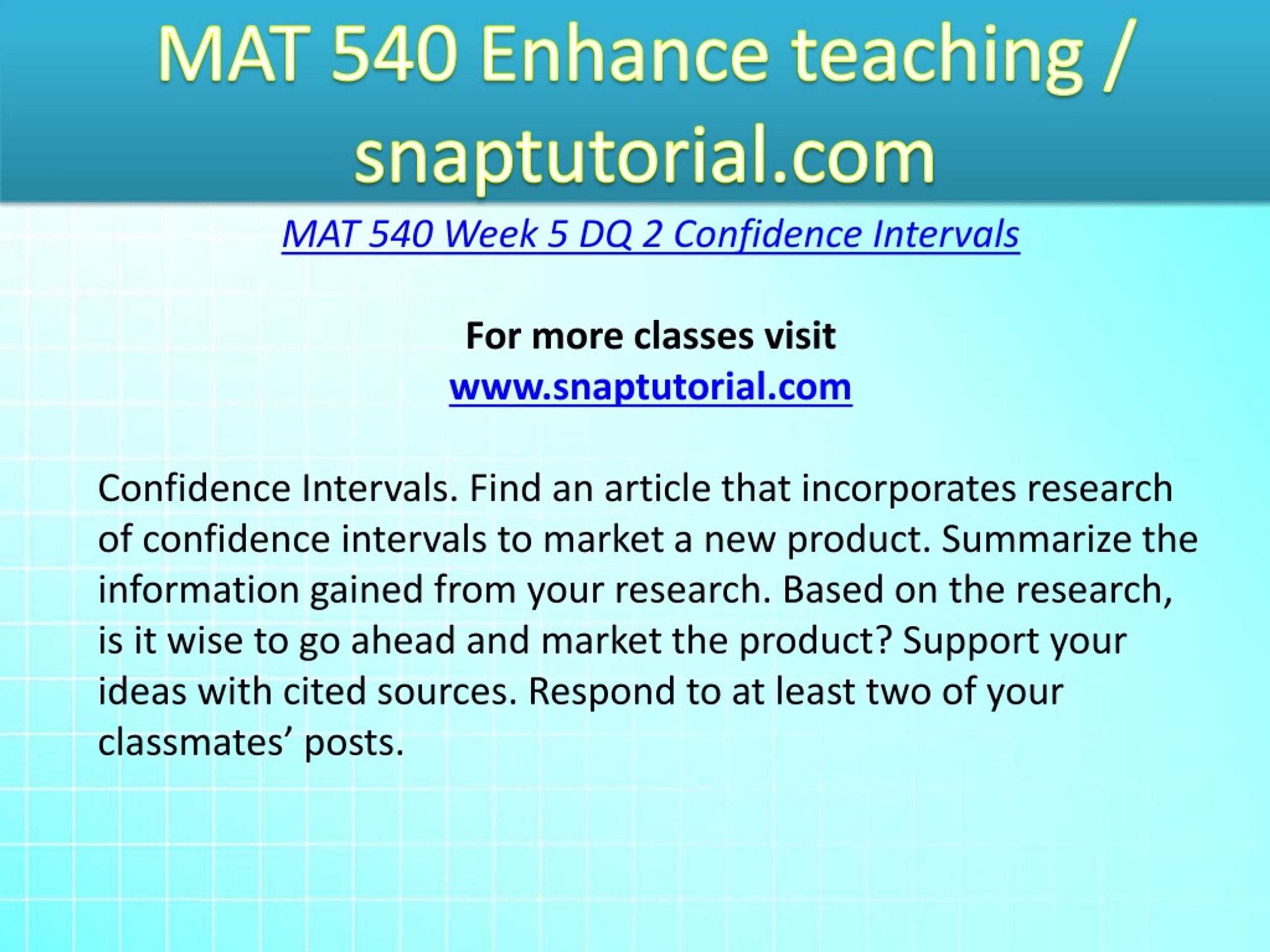 MAT 540 Enhance teaching / snaptutorial.com

MAT 540 Week 5 DQ 2 Confidence Intervals

For more classes visit
www.snaptutorial.com

Confidence Intervals. Find an article that incorporates research of confidence intervals to market a new product. Summarize the information gained from your research. Based on the research, is it wise to go ahead and market the product? Support your ideas with cited sources. Respond to at least two of your classmates’ posts.